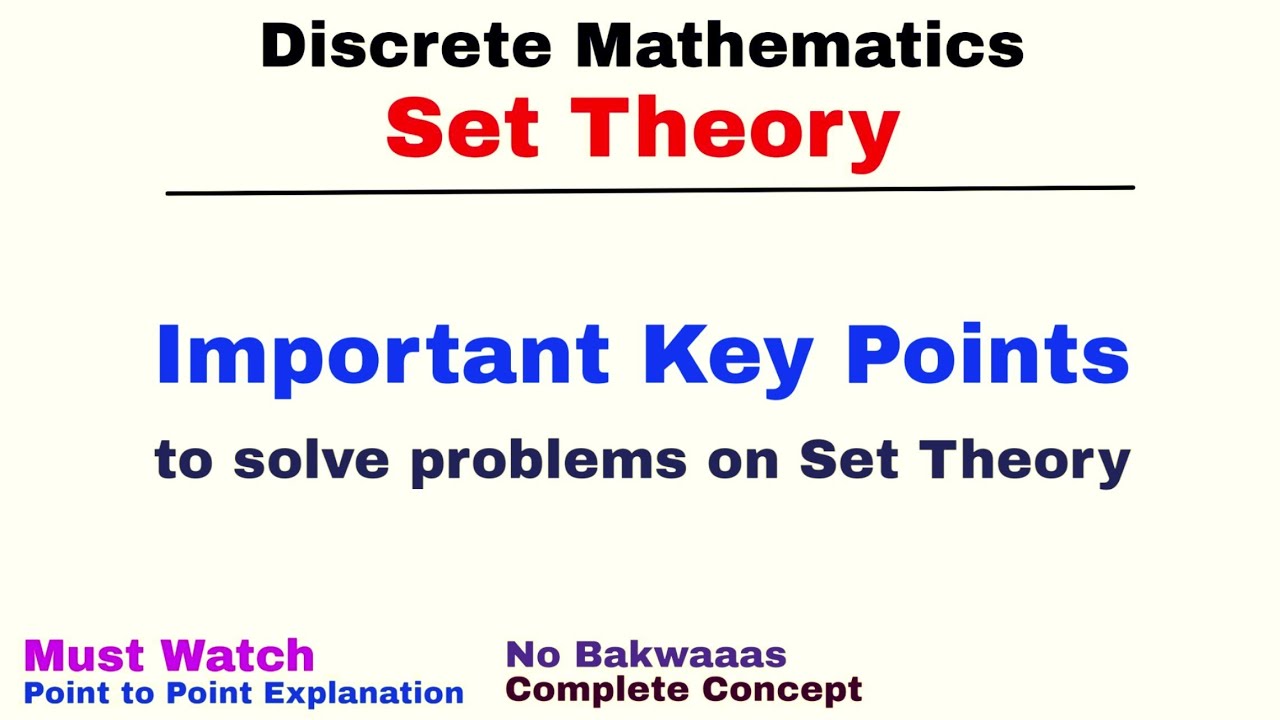 Discrete Mathematics
Set Theory

Important Key Points
to solve problems on Set Theory

Must Watch
Point to Point Explanation

No Bakwaaas
Complete Concept